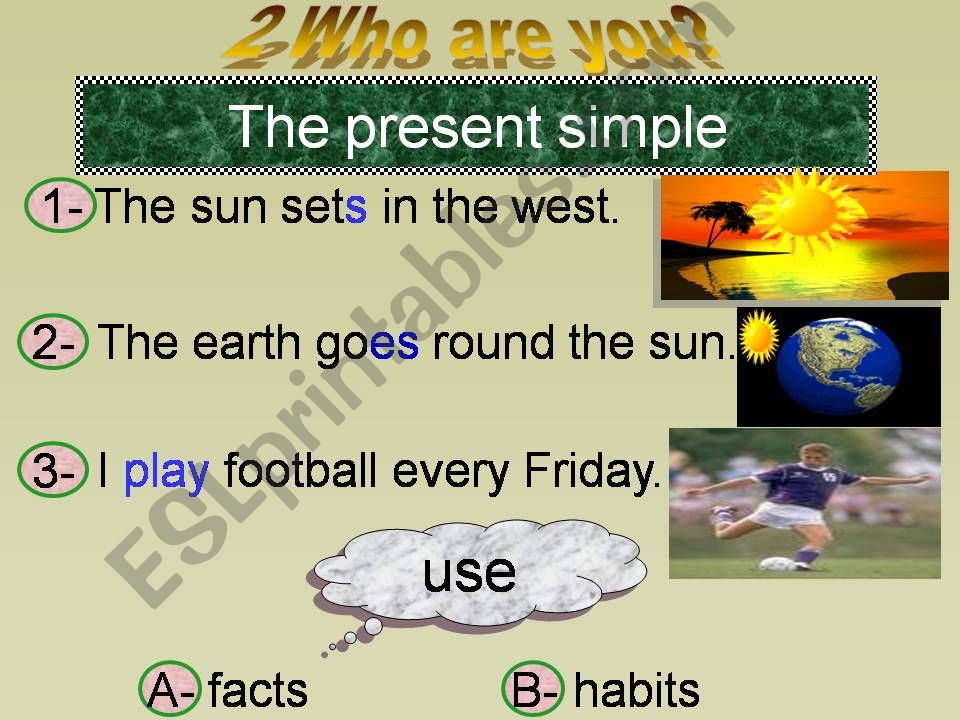 2 Who are you?

The present simple

1- The sun sets in the west.

2- The earth goes round the sun.

3- I play football every Friday.

use

A- facts

B- habits

ESLprintables.com